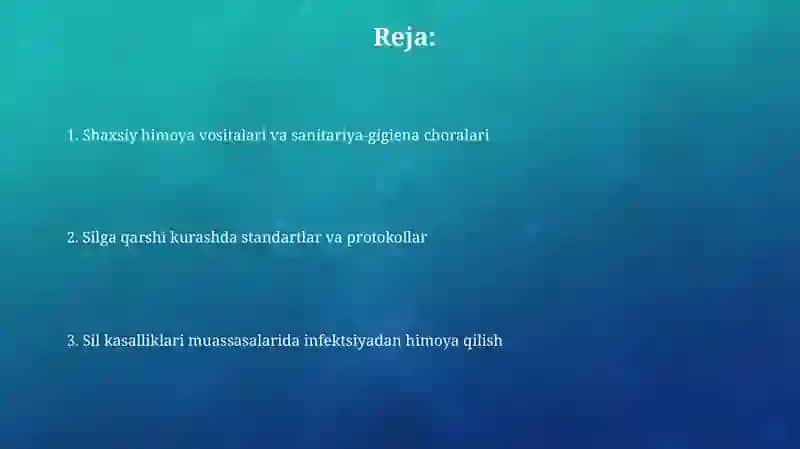 Reja:

1. Shaxsiy himoya vositalari va sanitariya-gigiena choralari

2. Silga qarshi kurashda standartlar va protokollar

3. Sil kasalliklari muassasalarida infektsiyadan himoya qilish